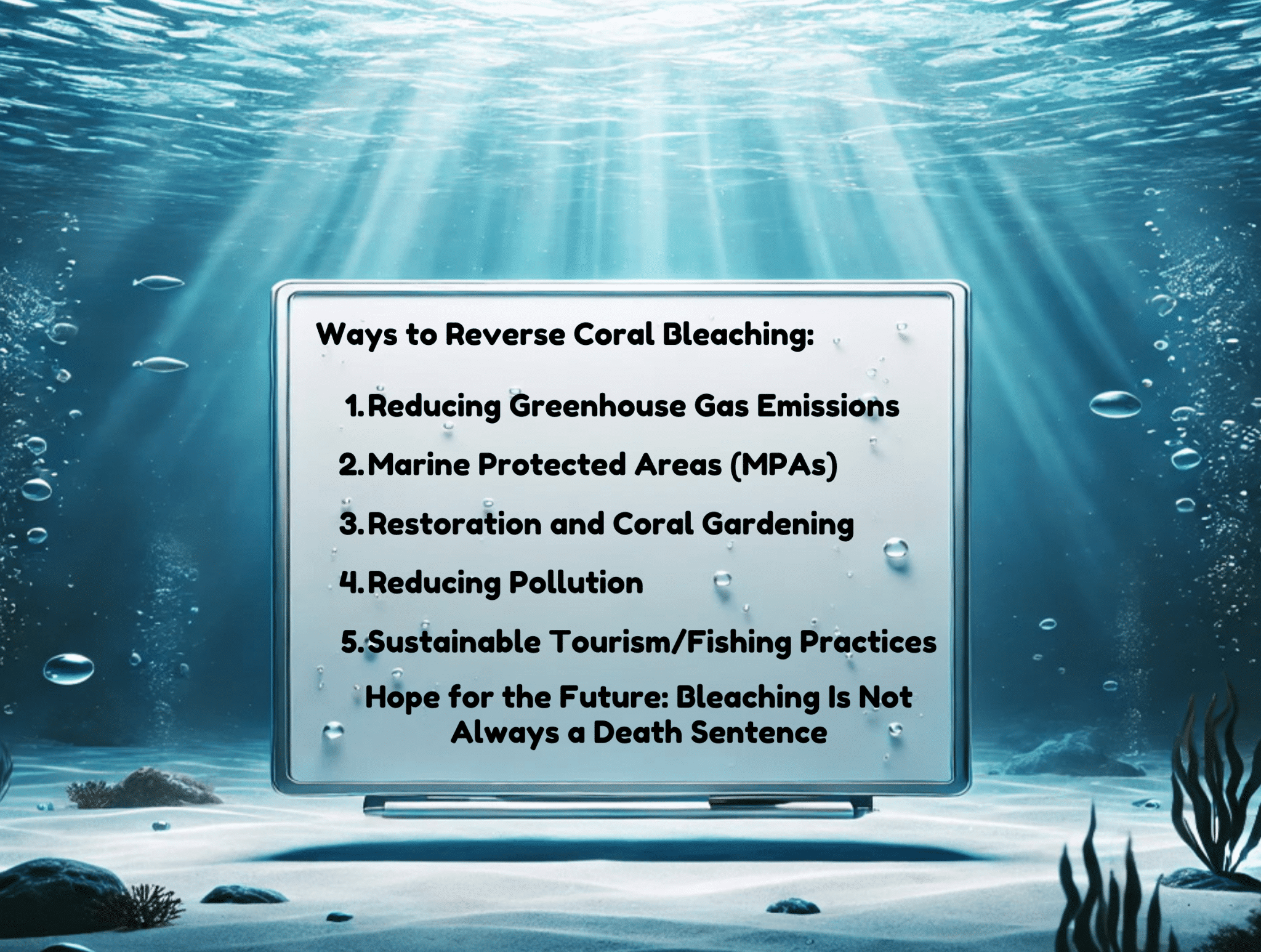 Ways to Reverse Coral Bleaching:

1. Reducing Greenhouse Gas Emissions
2. Marine Protected Areas (MPAs)
3. Restoration and Coral Gardening
4. Reducing Pollution
5. Sustainable Tourism/Fishing Practices

Hope for the Future: Bleaching Is Not Always a Death Sentence